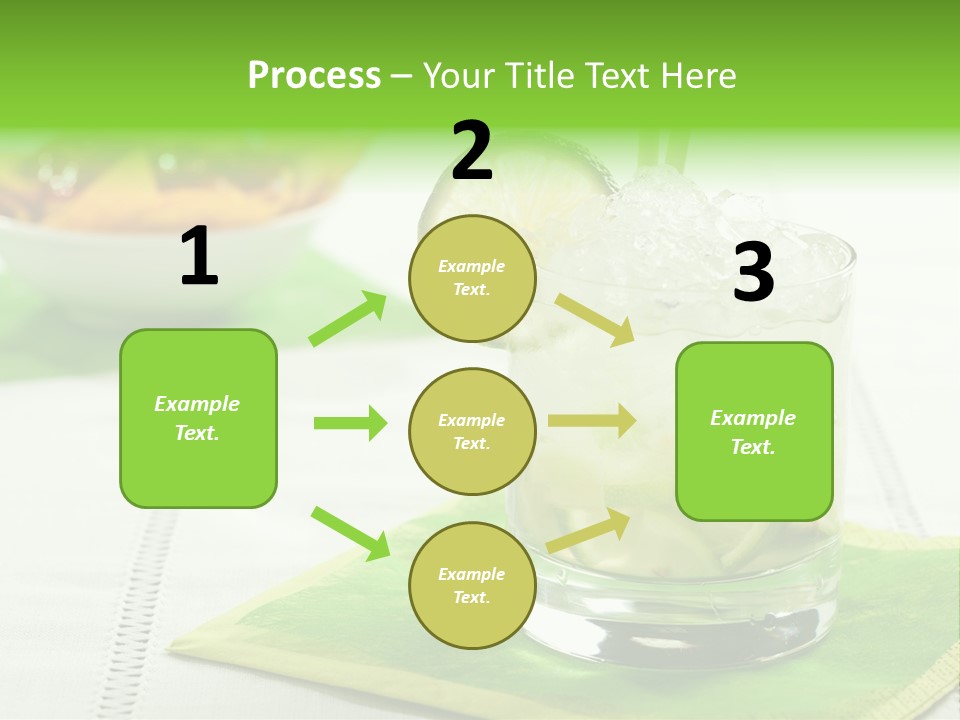 Process – Your Title Text Here

1

Example Text.

2

Example Text.

Example Text.

Example Text.

3

Example Text.